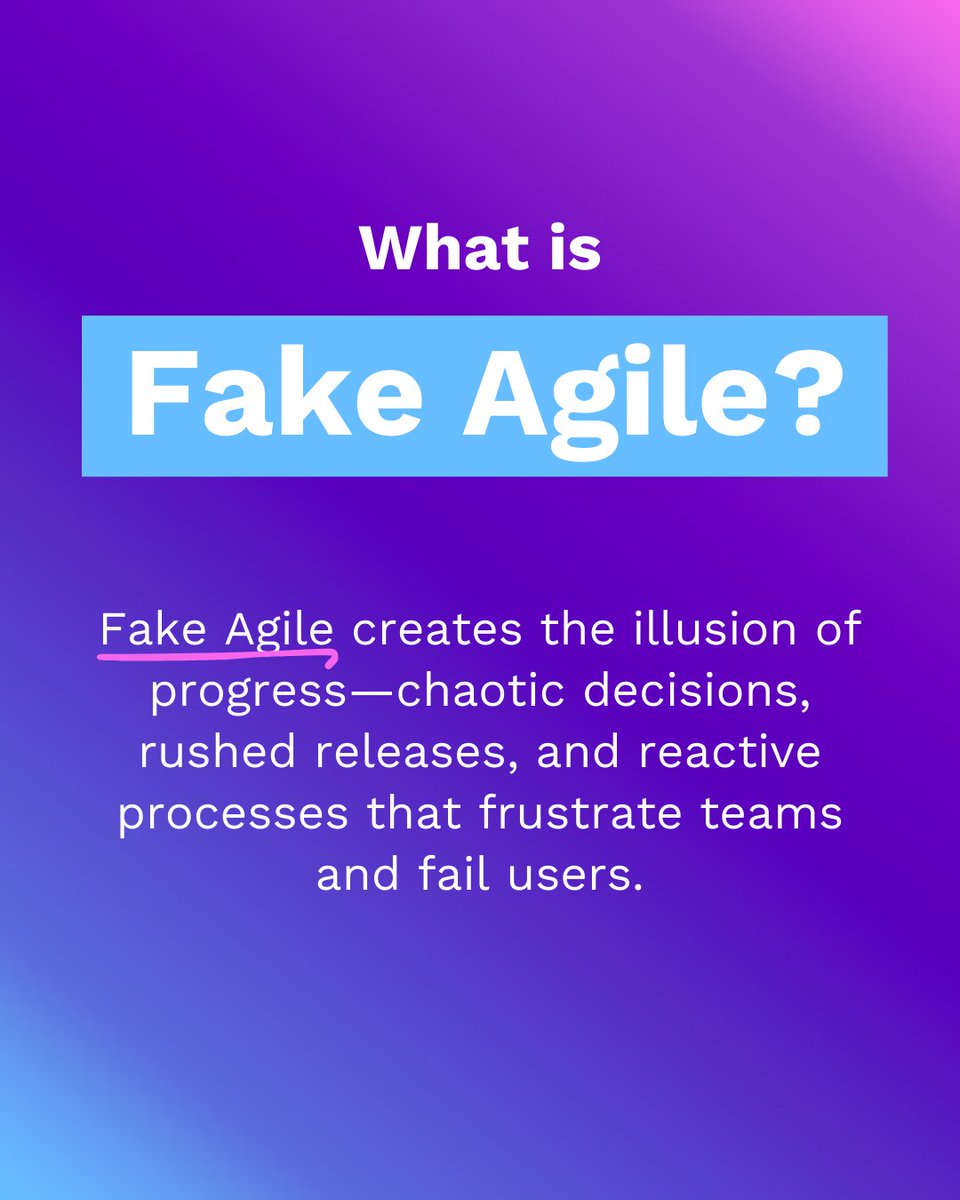 What is

Fake Agile?

Fake Agile creates the illusion of progress—chaotic decisions, rushed releases, and reactive processes that frustrate teams and fail users.